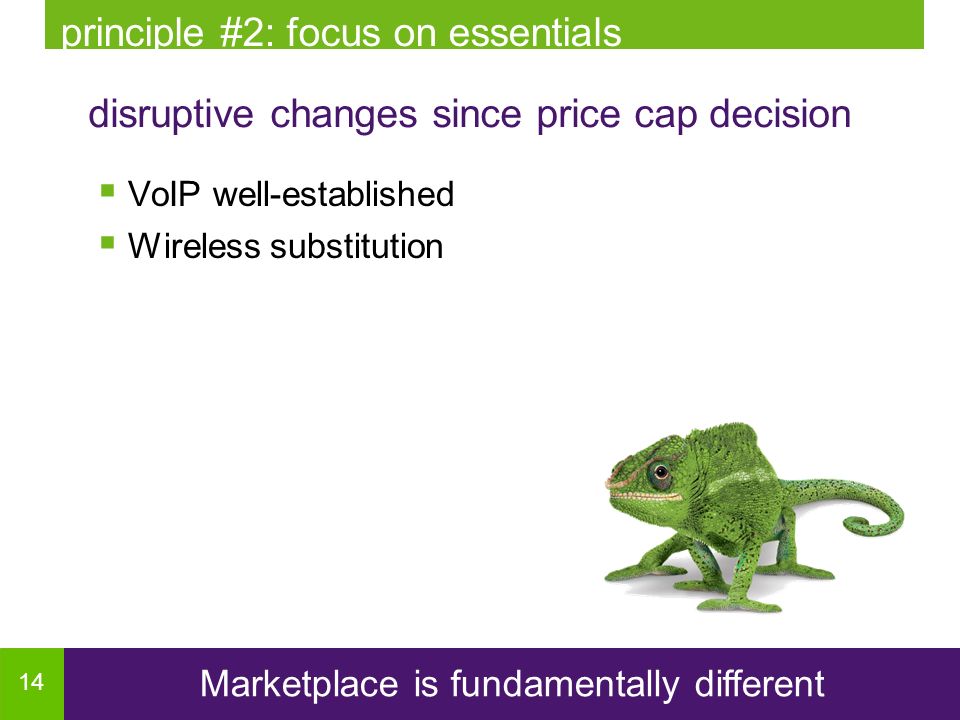 principle #2: focus on essentials

disruptive changes since price cap decision

- VoIP well-established
- Wireless substitution

14

Marketplace is fundamentally different